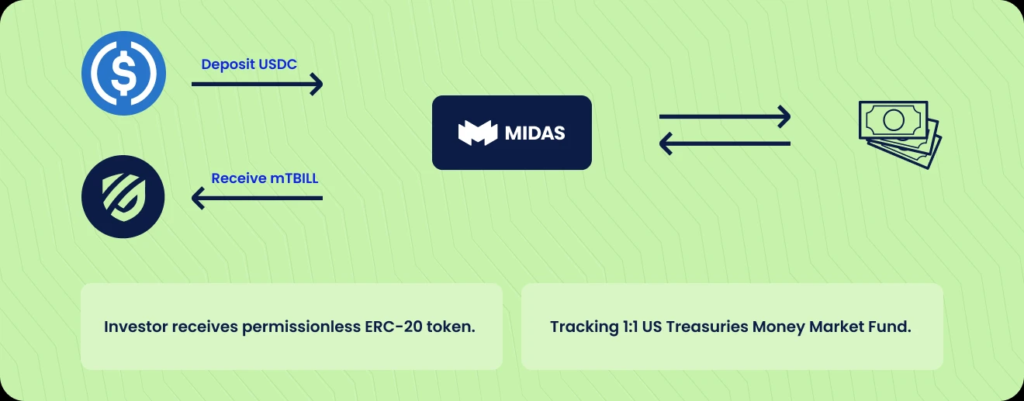 Deposit USDC

Receive mTBILL

MIDAS

Investor receives permissionless ERC-20 token.

Tracking 1:1 US Treasuries Money Market Fund.